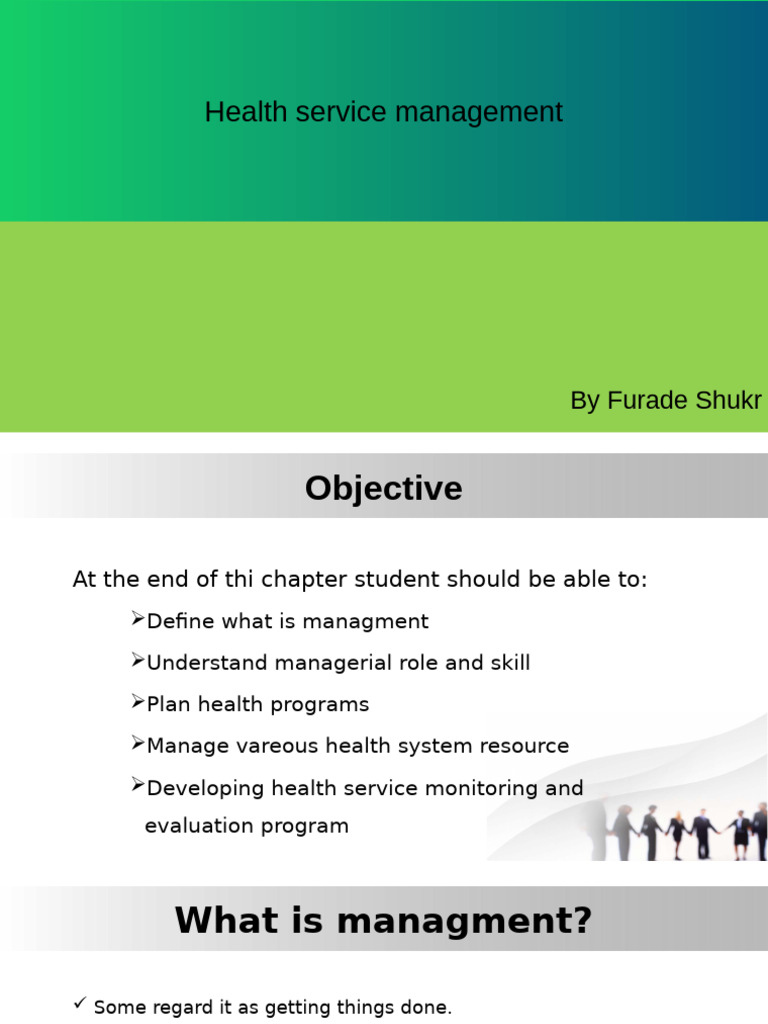 Health service management

By Furade Shukr

Objective

At the end of thi chapter student should be able to:

➢Define what is managment

➢Understand managerial role and skill

➢Plan health programs

➢Manage vareous health system resource

➢Developing health service monitoring and evaluation program

What is managment?

✓ Some regard it as getting things done.